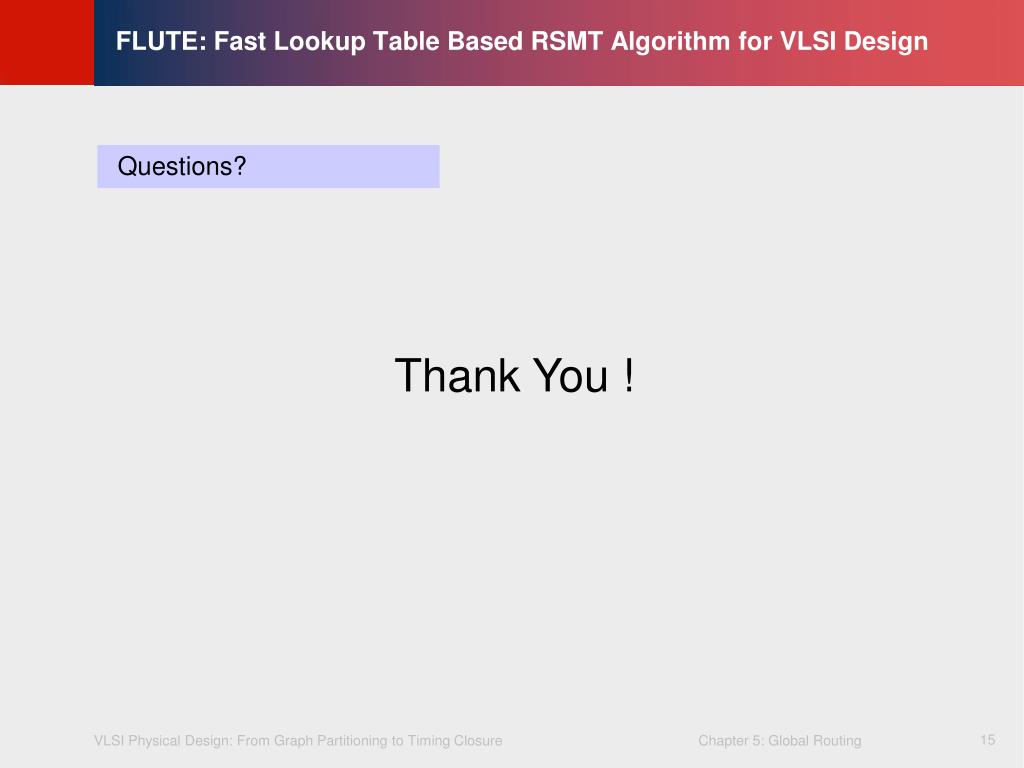 FLUTE: Fast Lookup Table Based RSMT Algorithm for VLSI Design

Questions?

Thank You !

VLSI Physical Design: From Graph Partitioning to Timing Closure

Chapter 5: Global Routing

15